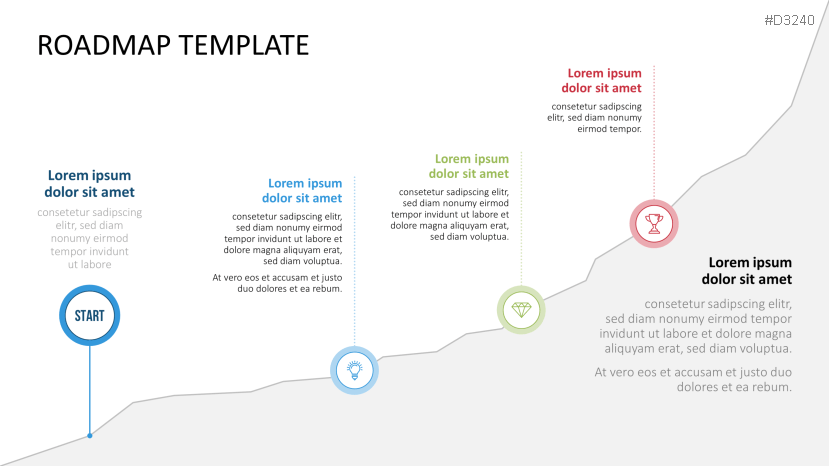 #D3240

ROADMAP TEMPLATE

Lorem ipsum dolor sit amet

consetetur sadipscing elitr, sed diam nonumy eirmod tempor invidunt ut labore

START

Lorem ipsum dolor sit amet

consetetur sadipscing elitr, sed diam nonumy eirmod tempor invidunt ut labore et dolore magna aliquyam erat, sed diam voluptua.

At vero eos et accusam et justo duo dolores et ea rebum.

Lorem ipsum dolor sit amet

consetetur sadipscing elitr, sed diam nonumy eirmod tempor invidunt ut labore et dolore magna aliquyam erat, sed diam voluptua.

Lorem ipsum dolor sit amet

consetetur sadipscing elitr, sed diam nonumy eirmod tempor.

Lorem ipsum dolor sit amet

consetetur sadipscing elitr, sed diam nonumy eirmod tempor invidunt ut labore et dolore magna aliquyam erat, sed diam voluptua.

At vero eos et accusam et justo duo dolores et ea rebum.